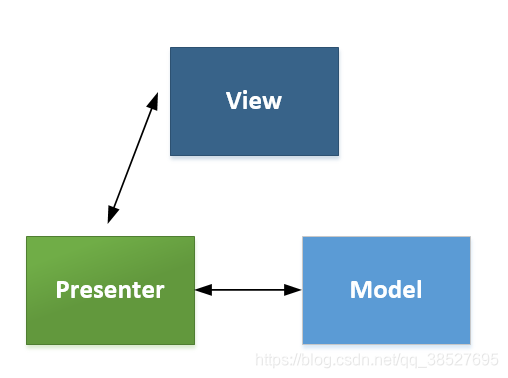 View

Presenter

Model

https://blog.csdn.net/qq_38527695